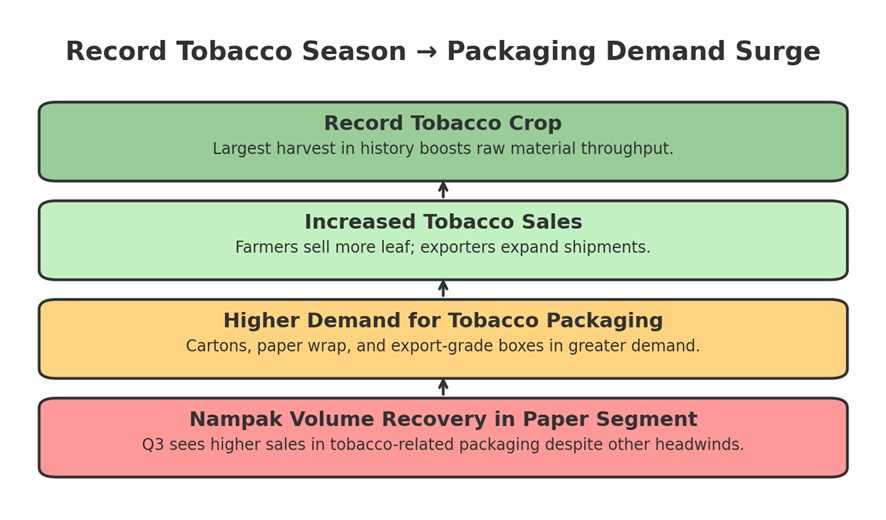 Record Tobacco Season → Packaging Demand Surge

Record Tobacco Crop
Largest harvest in history boosts raw material throughput.

Increased Tobacco Sales
Farmers sell more leaf; exporters expand shipments.

Higher Demand for Tobacco Packaging
Cartons, paper wrap, and export-grade boxes in greater demand.

Nampak Volume Recovery in Paper Segment
Q3 sees higher sales in tobacco-related packaging despite other headwinds.